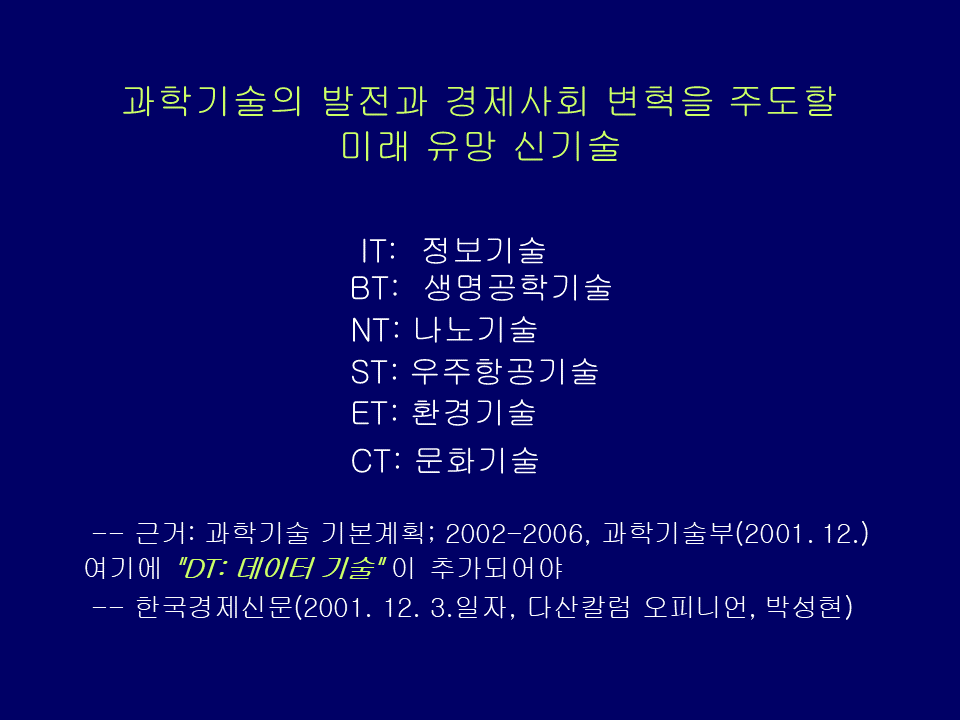 과학기술의 발전과 경제사회 변혁을 주도할
미래 유망 신기술

IT: 정보기술
BT: 생명공학기술
NT: 나노기술
ST: 우주항공기술
ET: 환경기술
CT: 문화기술

-- 근거: 과학기술 기본계획; 2002-2006, 과학기술부(2001. 12.)
여기에 "DT: 데이터 기술" 이 추가되어야
-- 한국경제신문(2001. 12. 3.일자, 다산칼럼 오피니언, 박성현)